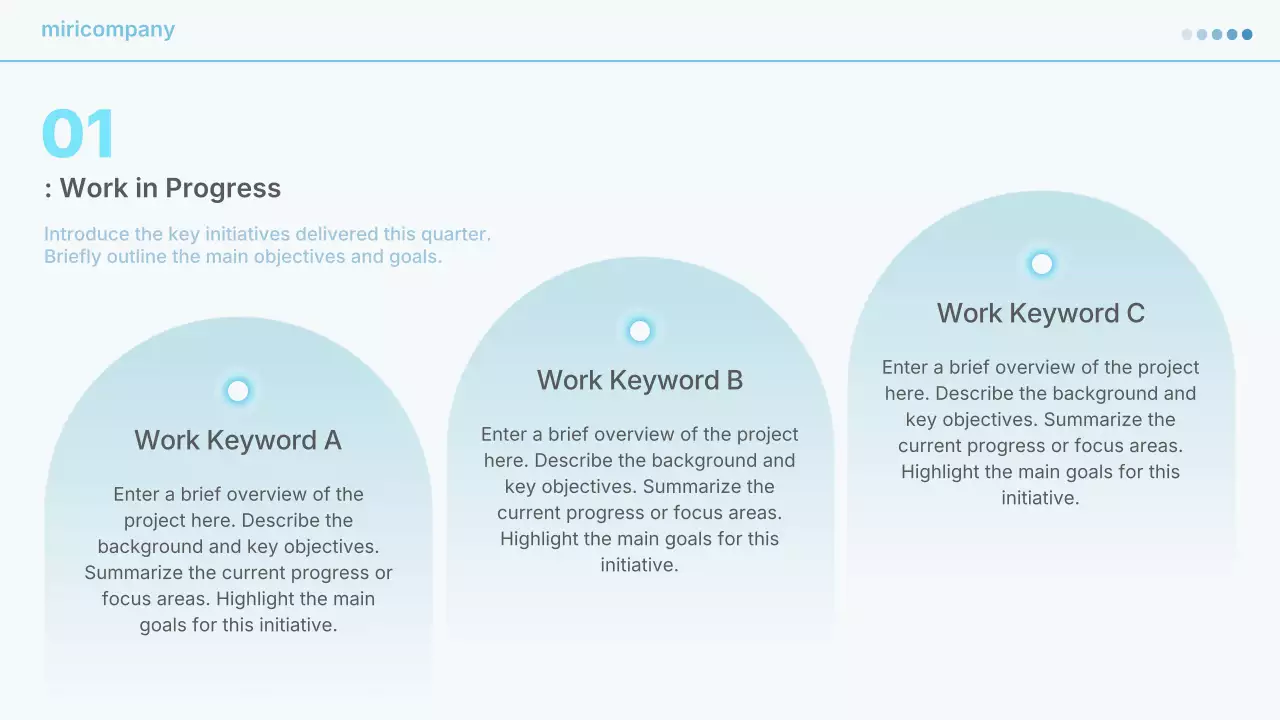 miricompany

01
: Work in Progress

Introduce the key initiatives delivered this quarter.
Briefly outline the main objectives and goals.

Work Keyword A

Enter a brief overview of the project here. Describe the background and key objectives. Summarize the current progress or focus areas. Highlight the main goals for this initiative.

Work Keyword B

Enter a brief overview of the project here. Describe the background and key objectives. Summarize the current progress or focus areas. Highlight the main goals for this initiative.

Work Keyword C

Enter a brief overview of the project here. Describe the background and key objectives. Summarize the current progress or focus areas. Highlight the main goals for this initiative.